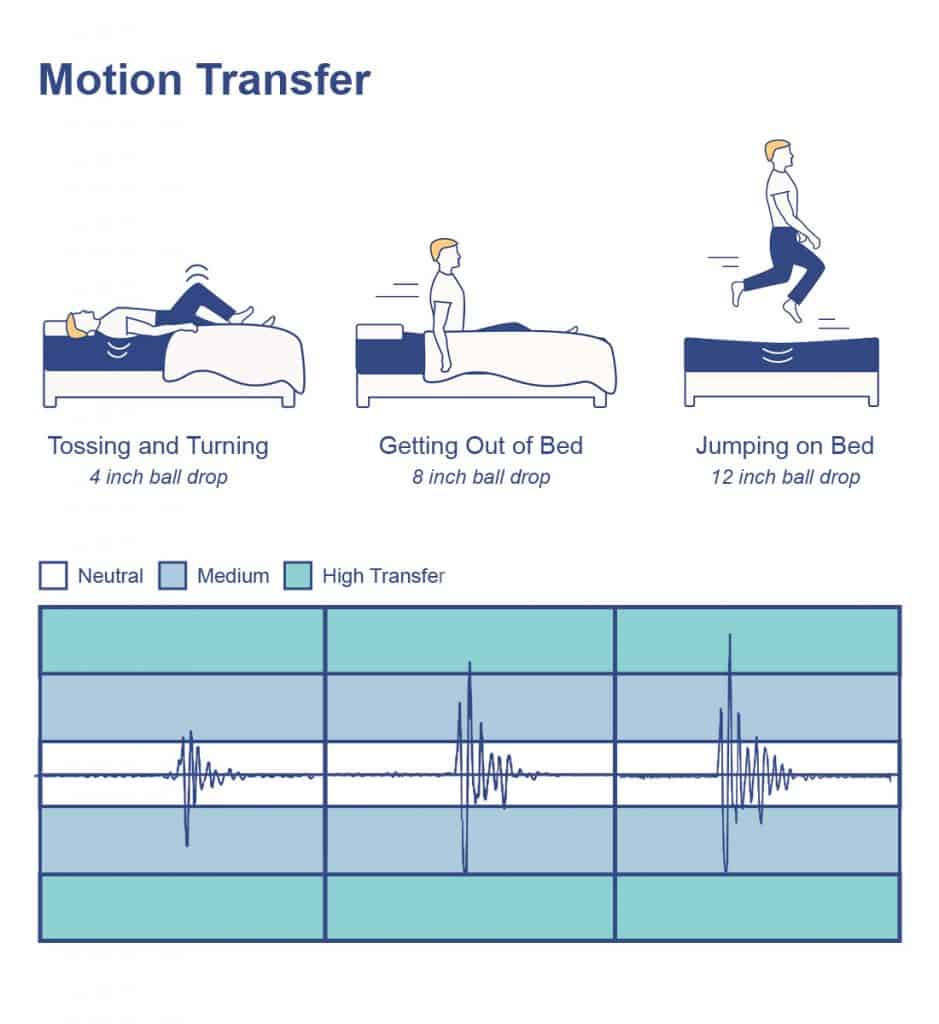 Motion Transfer

Tossing and Turning
4 inch ball drop

Getting Out of Bed
8 inch ball drop

Jumping on Bed
12 inch ball drop

Neutral Medium High Transfer